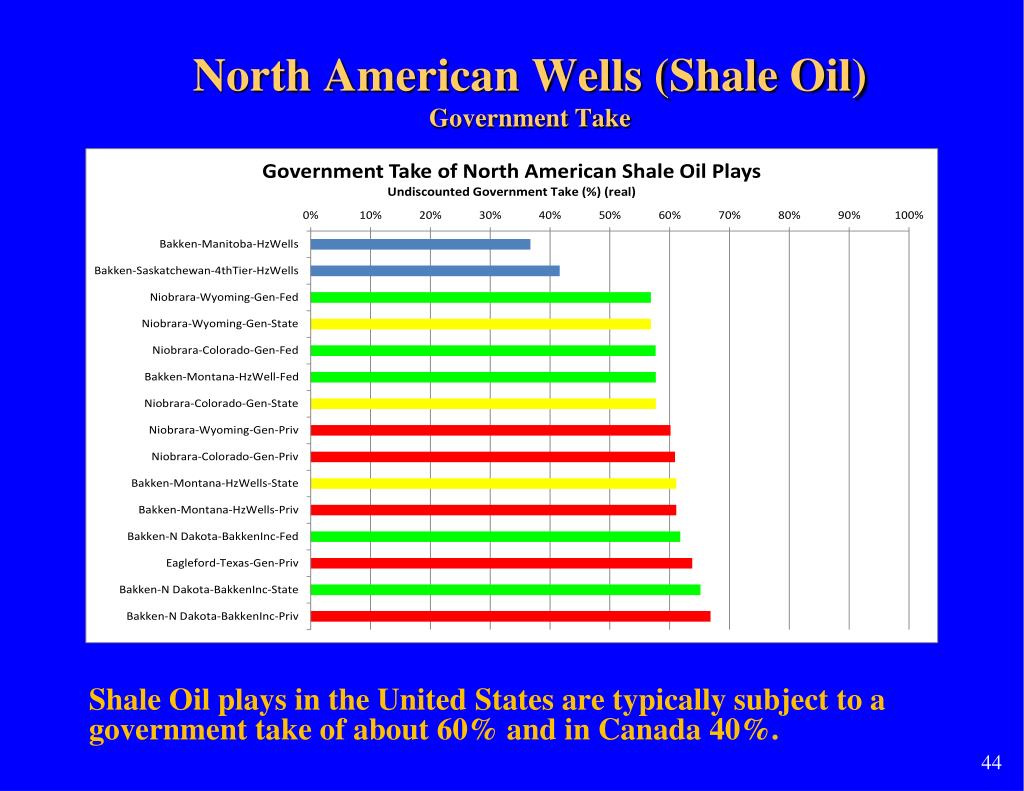 North American Wells (Shale Oil)
Government Take

Government Take of North American Shale Oil Plays
Undiscounted Government Take (%) (real)

0% 10% 20% 30% 40% 50% 60% 70% 80% 90% 100%

Bakken-Manitoba-HzWells
Bakken-Saskatchewan-4thTier-HzWells
Niobrara-Wyoming-Gen-Fed
Niobrara-Wyoming-Gen-State
Niobrara-Colorado-Gen-Fed
Bakken-Montana-HzWell-Fed
Niobrara-Colorado-Gen-State
Niobrara-Wyoming-Gen-Priv
Niobrara-Colorado-Gen-Priv
Bakken-Montana-HzWells-State
Bakken-Montana-HzWells-Priv
Bakken-N Dakota-BakkenInc-Fed
Eagleford-Texas-Gen-Priv
Bakken-N Dakota-BakkenInc-State
Bakken-N Dakota-BakkenInc-Priv

Shale Oil plays in the United States are typically subject to a government take of about 60% and in Canada 40%.

44